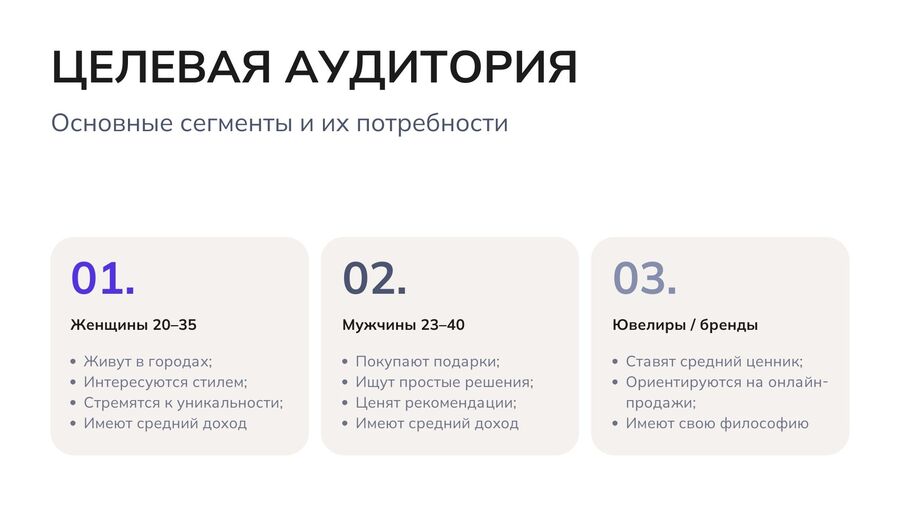 ЦЕЛЕВАЯ АУДИТОРИЯ

Основные сегменты и их потребности

01.

Женщины 20–35

• Живут в городах;
• Интересуются стилем;
• Стремятся к уникальности;
• Имеют средний доход

02.

Мужчины 23–40

• Покупают подарки;
• Ищут простые решения;
• Ценят рекомендации;
• Имеют средний доход

03.

Ювелиры / бренды

• Ставят средний ценник;
• Ориентируются на онлайн-продажи;
• Имеют свою философию